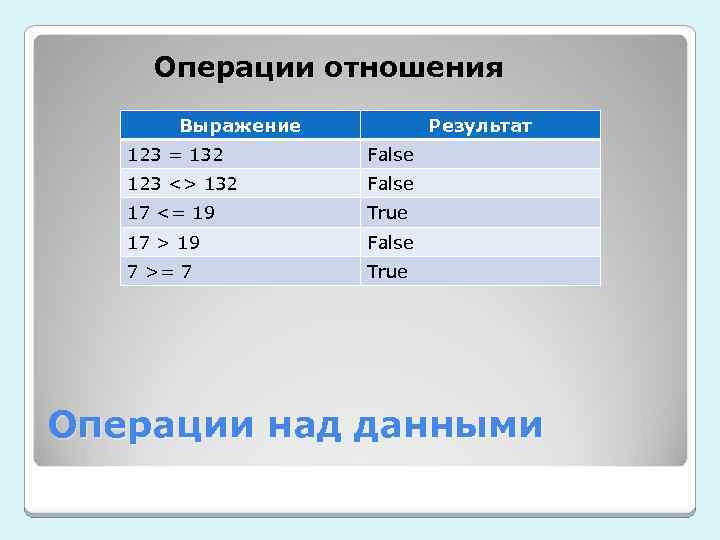 Операции отношения

| Выражение | Результат |
|---|---|
| 123 = 132 | False |
| 123 <> 132 | False |
| 17 <= 19 | True |
| 17 > 19 | False |
| 7 >= 7 | True |

Операции над данными